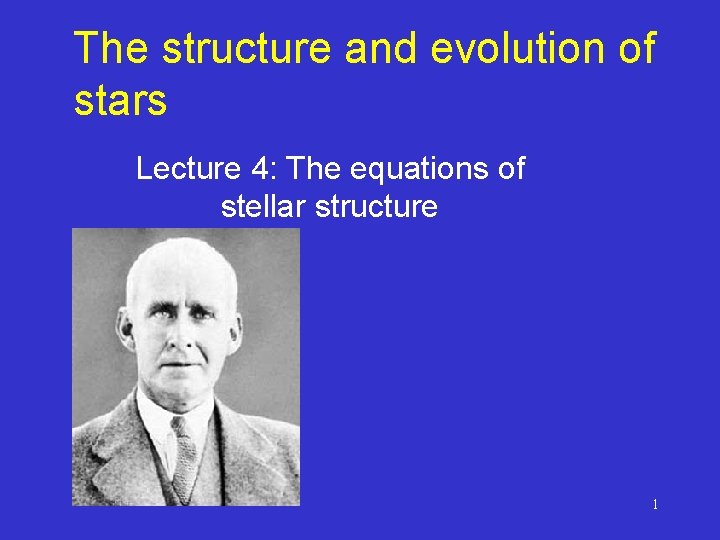 The structure and evolution of stars

Lecture 4: The equations of stellar structure

1